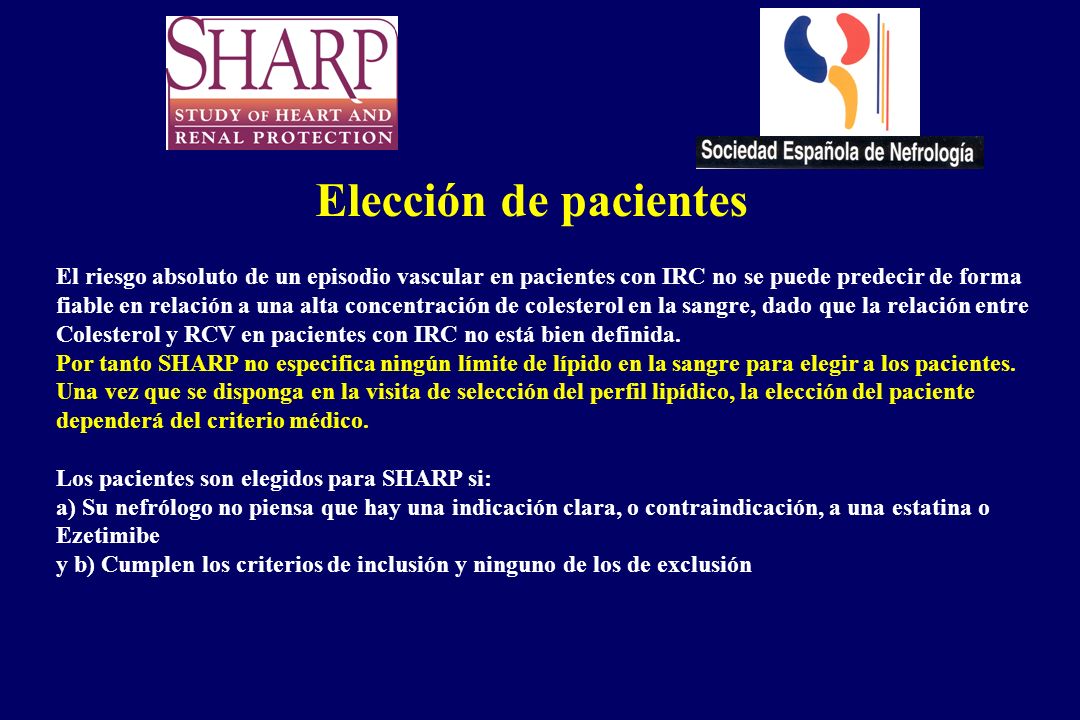 SHARP
STUDY OF HEART AND RENAL PROTECTION

Sociedad Española de Nefrología

Elección de pacientes

El riesgo absoluto de un episodio vascular en pacientes con IRC no se puede predecir de forma fiable en relación a una alta concentración de colesterol en la sangre, dado que la relación entre Colesterol y RCV en pacientes con IRC no está bien definida.
Por tanto SHARP no especifica ningún límite de lípido en la sangre para elegir a los pacientes. Una vez que se disponga en la visita de selección del perfil lipídico, la elección del paciente dependerá del criterio médico.

Los pacientes son elegidos para SHARP si:
a) Su nefrólogo no piensa que hay una indicación clara, o contraindicación, a una estatina o Ezetimibe
y b) Cumplen los criterios de inclusión y ninguno de los de exclusión